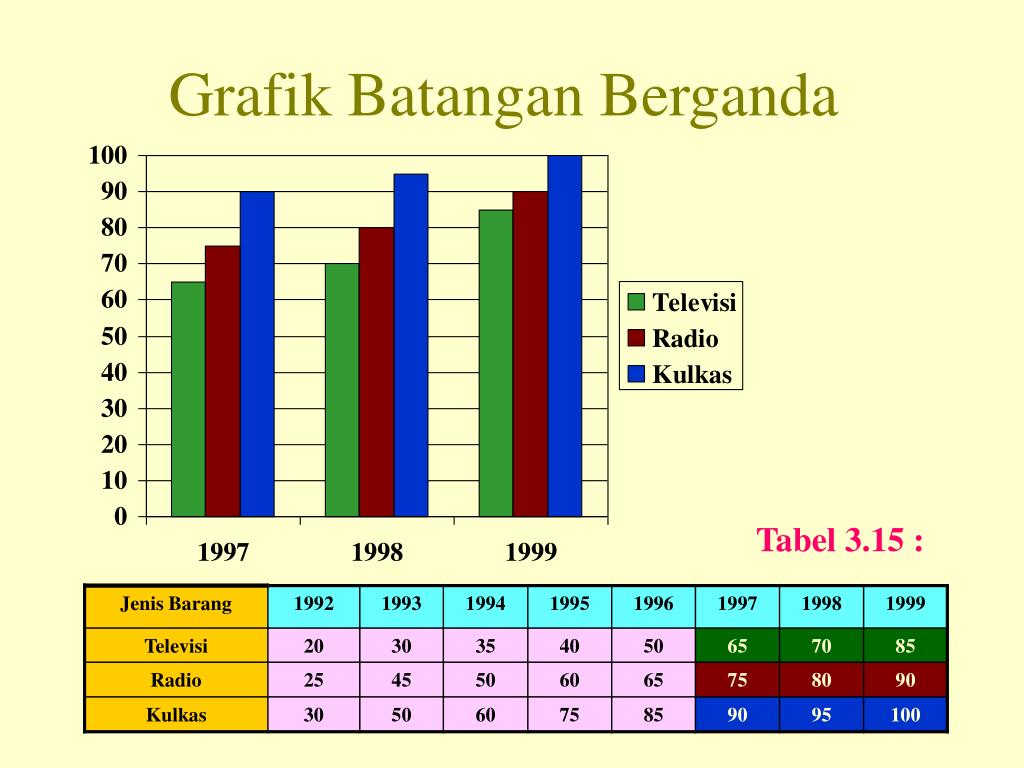 Grafik Batangan Berganda

100
90
80
70
60
50
40
30
20
10
0

1997
1998
1999

Televisi
Radio
Kulkas

Tabel 3.15 :

| Jenis Barang | 1992 | 1993 | 1994 | 1995 | 1996 | 1997 | 1998 | 1999 |
|---|---|---|---|---|---|---|---|---|
| Televisi | 20 | 30 | 35 | 40 | 50 | 65 | 70 | 85 |
| Radio | 25 | 45 | 50 | 60 | 65 | 75 | 80 | 90 |
| Kulkas | 30 | 50 | 60 | 75 | 85 | 90 | 95 | 100 |